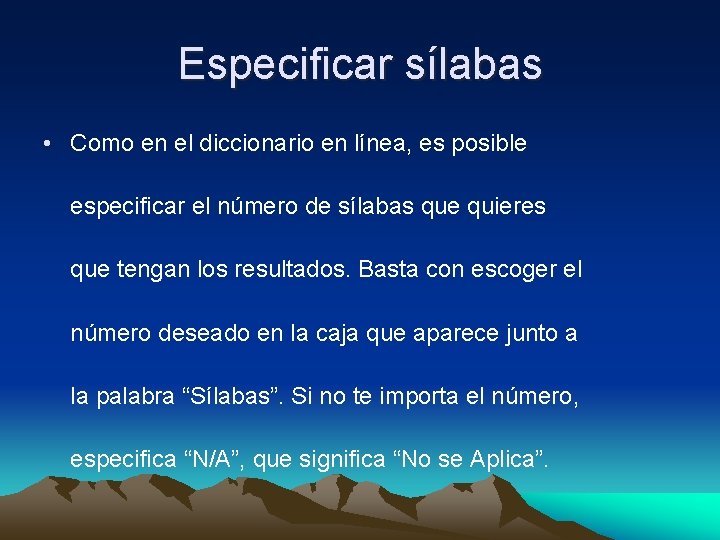 Especificar sílabas

• Como en el diccionario en línea, es posible especificar el número de sílabas que quieres que tengan los resultados. Basta con escoger el número deseado en la caja que aparece junto a la palabra "Sílabas". Si no te importa el número, especifica "N/A", que significa "No se Aplica".